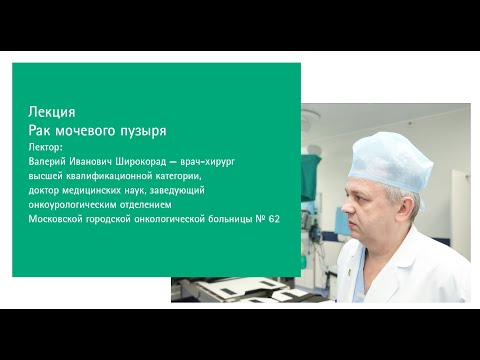 Лекция
Рак мочевого пузыря
Лектор:
Валерий Иванович Широкорад — врач-хирург высшей квалификационной категории, доктор медицинских наук, заведующий онкоурологическим отделением Московской городской онкологической больницы № 62